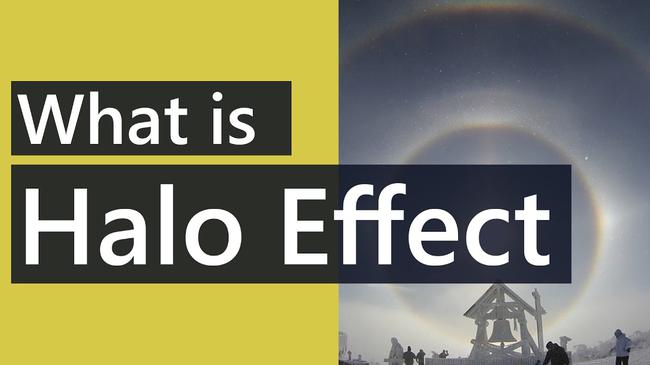 What is

Halo Effect